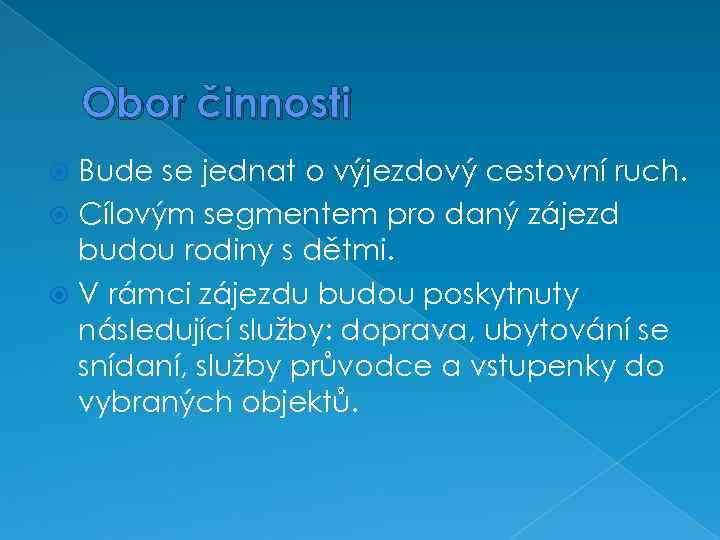 Obor činnosti

Bude se jednat o výjezdový cestovní ruch.

Cílovým segmentem pro daný zájezd budou rodiny s dětmi.

V rámci zájezdu budou poskytnuty následující služby: doprava, ubytování se snídaní, služby průvodce a vstupenky do vybraných objektů.